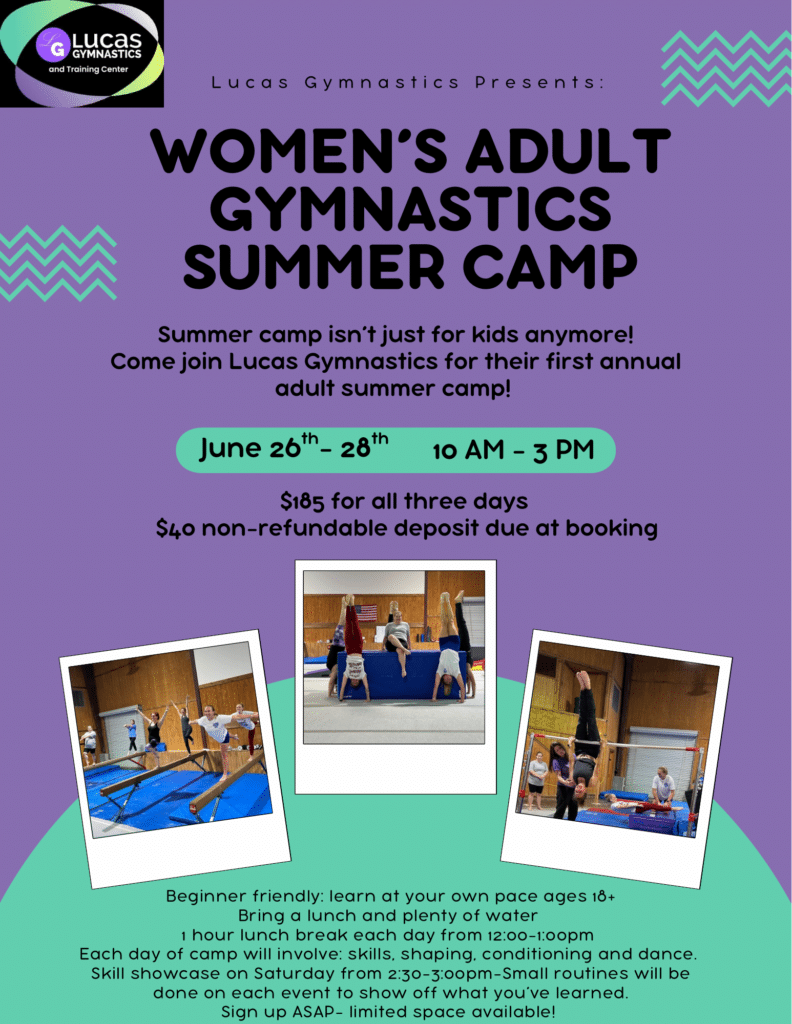 G Lucas GYMNASTICS and Training Center

Lucas Gymnastics Presents:

WOMEN'S ADULT GYMNASTICS SUMMER CAMP

Summer camp isn't just for kids anymore! Come join Lucas Gymnastics for their first annual adult summer camp!

June $26^{th}$- $28^{th}$ 10 AM - 3 PM

$185 for all three days
$40 non-refundable deposit due at booking

Beginner friendly: learn at your own pace ages 18+
Bring a lunch and plenty of water
1 hour lunch break each day from 12:00-1:00pm
Each day of camp will involve: skills, shaping, conditioning and dance.
Skill showcase on Saturday from 2:30-3:00pm-Small routines will be done on each event to show off what you've learned.
Sign up ASAP- limited space available!